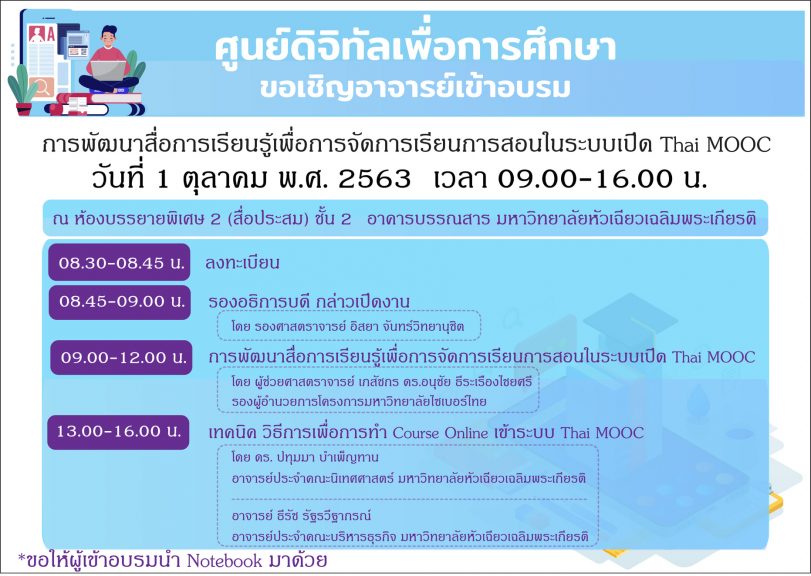 ศูนย์ดิจิทัลเพื่อการศึกษา
ขอเชิญอาจารย์เข้าอบรม

การพัฒนาสื่อการเรียนรู้เพื่อการจัดการเรียนการสอนในระบบเปิด Thai MOOC
วันที่ 1 ตุลาคม พ.ศ. 2563 เวลา 09.00-16.00 น.

ณ ห้องบรรยายพิเศษ 2 (สื่อประสม) ชั้น 2 อาคารบรรณสาร มหาวิทยาลัยหัวเฉียวเฉลิมพระเกียรติ

08.30-08.45 น. ลงทะเบียน

08.45-09.00 น. รองอธิการบดี กล่าวเปิดงาน
โดย รองศาสตราจารย์ อิสยา จันทร์วิทยานุชิต

09.00-12.00 น. การพัฒนาสื่อการเรียนรู้เพื่อการจัดการเรียนการสอนในระบบเปิด Thai MOOC
โดย ผู้ช่วยศาสตราจารย์ เภสัชกร ดร.อนุชัย ธีระเรืองไชยศรี
รองผู้อำนวยการโครงการมหาวิทยาลัยไซเบอร์ไทย

13.00-16.00 น. เทคนิค วิธีการเพื่อการทำ Course Online เข้าระบบ Thai MOOC
โดย ดร. ปทุมมา บำเพ็ญทาน
อาจารย์ประจำคณะนิเทศศาสตร์ มหาวิทยาลัยหัวเฉียวเฉลิมพระเกียรติ
อาจารย์ ธีรัช รัฐรวีฐากรณ์
อาจารย์ประจำคณะบริหารธุรกิจ มหาวิทยาลัยหัวเฉียวเฉลิมพระเกียรติ

*ขอให้ผู้เข้าอบรมนำ Notebook มาด้วย